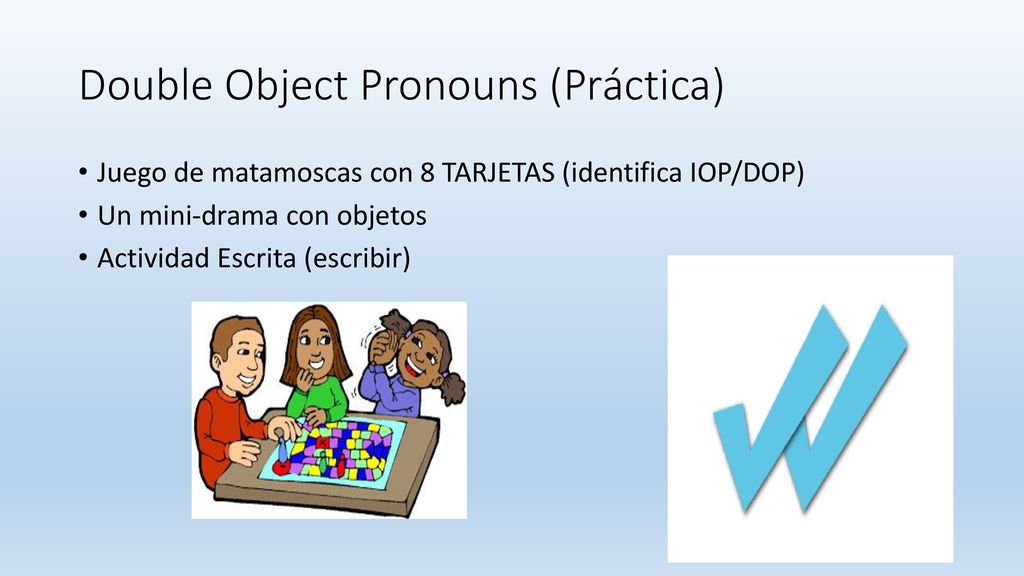 Double Object Pronouns (Práctica)

• Juego de matamoscas con 8 TARJETAS (identifica IOP/DOP)
• Un mini-drama con objetos
• Actividad Escrita (escribir)